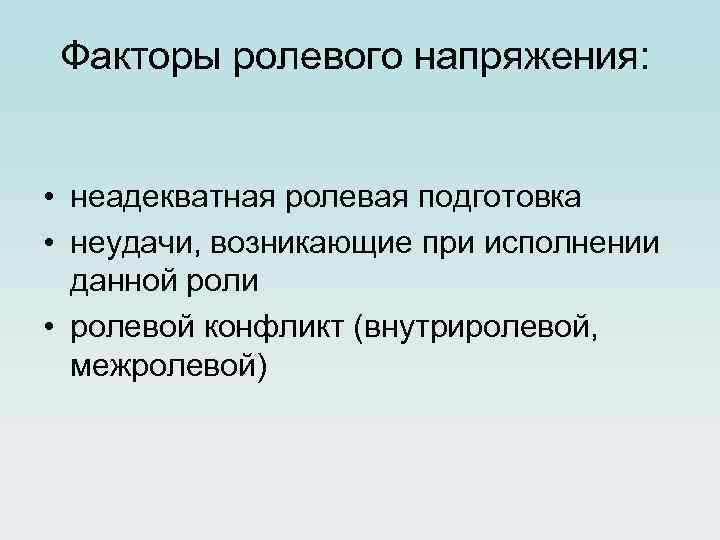 Факторы ролевого напряжения:

• неадекватная ролевая подготовка
• неудачи, возникающие при исполнении данной роли
• ролевой конфликт (внутриролевой, межролевой)